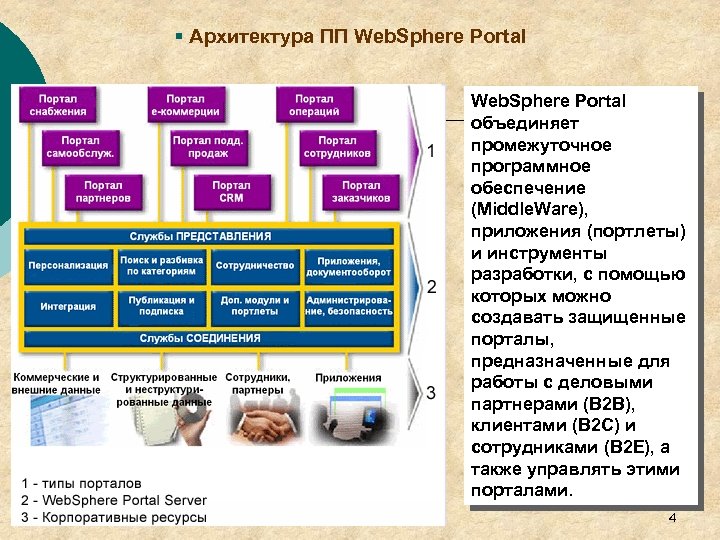 ▪ Архитектура ПП WebSphere Portal

Портал снабжения

Портал е-коммерции

Портал операций

Портал самообслуж.

Портал подд. продаж

Портал сотрудников

Портал партнеров

Портал CRM

Портал заказчиков

1

Службы ПРЕДСТАВЛЕНИЯ

Персонализация

Поиск и разбивка по категориям

Сотрудничество

Приложения, документооборот

Интеграция

Публикация и подписка

Доп. модули и портлеты

Администрирование, безопасность

Службы СОЕДИНЕНИЯ

2

Коммерческие и внешние данные

Структурированные и неструктурированные данные

Сотрудники, партнеры

Приложения

3

1 - типы порталов
2 - WebSphere Portal Server
3 - Корпоративные ресурсы

WebSphere Portal объединяет промежуточное программное обеспечение (MiddleWare), приложения (портлеты) и инструменты разработки, с помощью которых можно создавать защищенные порталы, предназначенные для работы с деловыми партнерами (B2B), клиентами (B2C) и сотрудниками (B2E), а также управлять этими порталами.

4